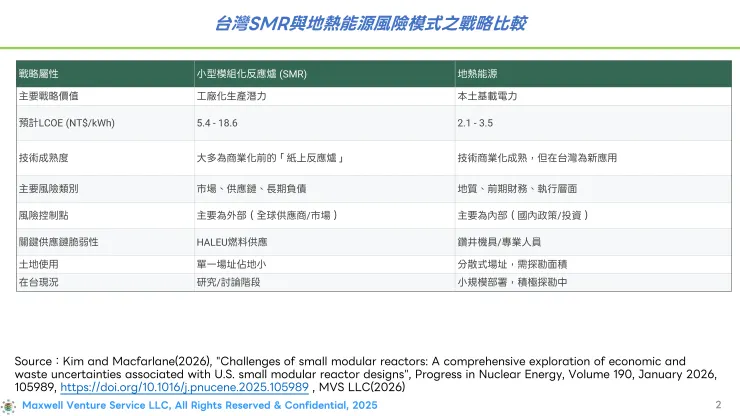 台灣SMR與地熱能源風險模式之戰略比較

| 戰略屬性 | 小型模組化反應爐 (SMR) | 地熱能源 |
|---|---|---|
| 主要戰略價值 | 工廠化生產潛力 | 本土基載電力 |
| 預計LCOE (NT$/kWh) | 5.4 - 18.6 | 2.1 - 3.5 |
| 技術成熟度 | 大多為商業化前的「紙上反應爐」 | 技術商業化成熟，但在台灣為新應用 |
| 主要風險類別 | 市場、供應鏈、長期負債 | 地質、前期財務、執行層面 |
| 風險控制點 | 主要為外部（全球供應商/市場） | 主要為內部（國內政策/投資） |
| 關鍵供應鏈脆弱性 | HALEU燃料供應 | 鑽井機具/專業人員 |
| 土地使用 | 單一場址佔地小 | 分散式場址，需探勘面積 |
| 在台現況 | 研究/討論階段 | 小規模部署，積極探勘中 |

Source：Kim and Macfarlane(2026), "Challenges of small modular reactors: A comprehensive exploration of economic and waste uncertainties associated with U.S. small modular reactor designs", Progress in Nuclear Energy, Volume 190, January 2026, 105989, https://doi.org/10.1016/j.pnucene.2025.105989 , MVS LLC(2026)

Maxwell Venture Service LLC, All Rights Reserved & Confidential, 2025

2